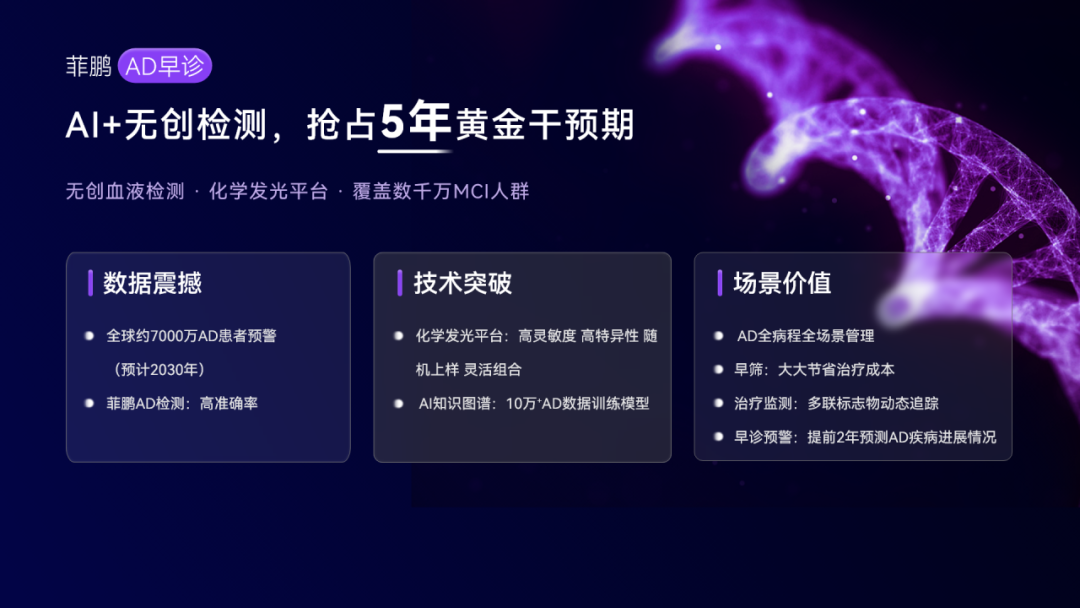 菲鹏 AD早诊

AI+无创检测，抢占5年黄金干预期

无创血液检测 · 化学发光平台 · 覆盖数千万MCI人群

数据震撼

全球约7000万AD患者预警（预计2030年）

菲鹏AD检测：高准确率

技术突破

化学发光平台：高灵敏度 高特异性 随机上样 灵活组合

AI知识图谱：10万+AD数据训练模型

场景价值

AD全病程全场景管理

早筛：大大节省治疗成本

治疗监测：多联标志物动态追踪

早诊预警：提前2年预测AD疾病进展情况